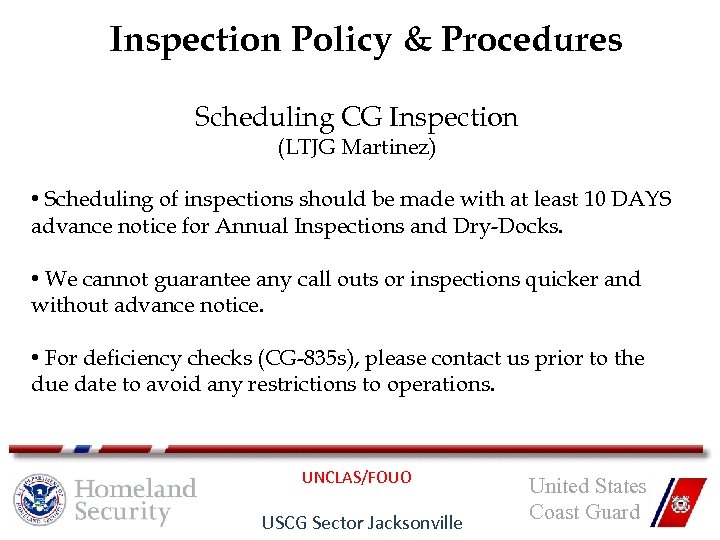 Inspection Policy & Procedures

Scheduling CG Inspection
(LTJG Martinez)

• Scheduling of inspections should be made with at least 10 DAYS advance notice for Annual Inspections and Dry-Docks.

• We cannot guarantee any call outs or inspections quicker and without advance notice.

• For deficiency checks (CG-835s), please contact us prior to the due date to avoid any restrictions to operations.

Homeland Security

UNCLAS/FOUO

USCG Sector Jacksonville

United States Coast Guard